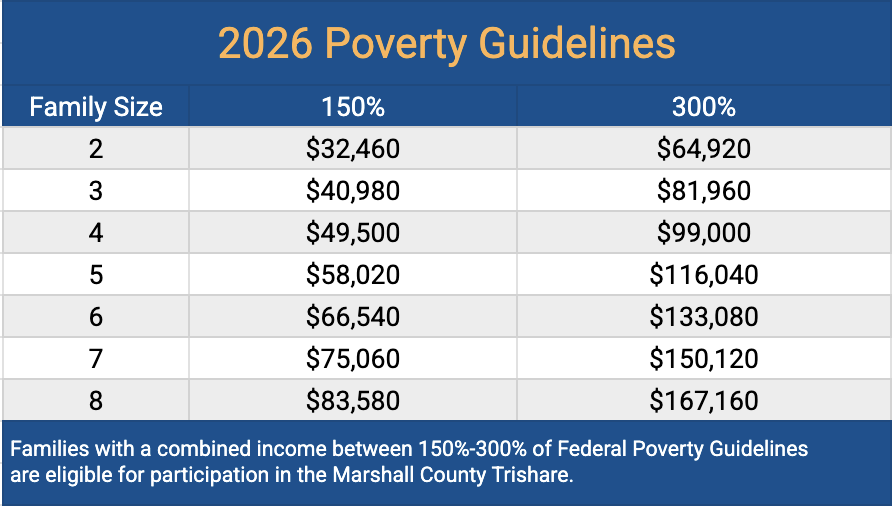 2026 Poverty Guidelines

| Family Size | 150% | 300% |
|---|---|---|
| 2 | \$32,460 | \$64,920 |
| 3 | \$40,980 | \$81,960 |
| 4 | \$49,500 | \$99,000 |
| 5 | \$58,020 | \$116,040 |
| 6 | \$66,540 | \$133,080 |
| 7 | \$75,060 | \$150,120 |
| 8 | \$83,580 | \$167,160 |

Families with a combined income between 150%-300% of Federal Poverty Guidelines are eligible for participation in the Marshall County Trishare.